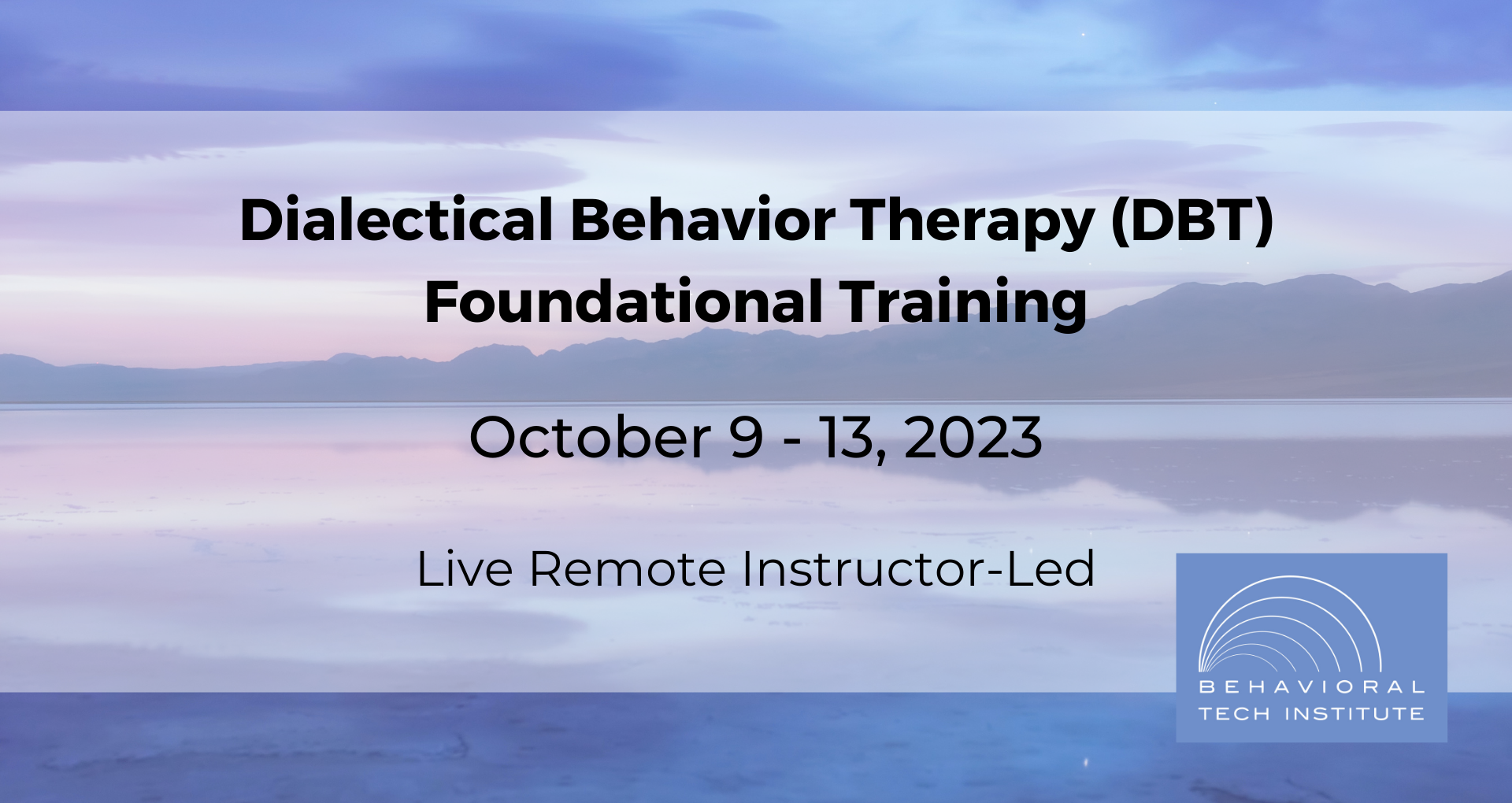 Dialectical Behavior Therapy (DBT) Foundational Training

October 9 - 13, 2023

Live Remote Instructor-Led

BEHAVIORAL TECH INSTITUTE